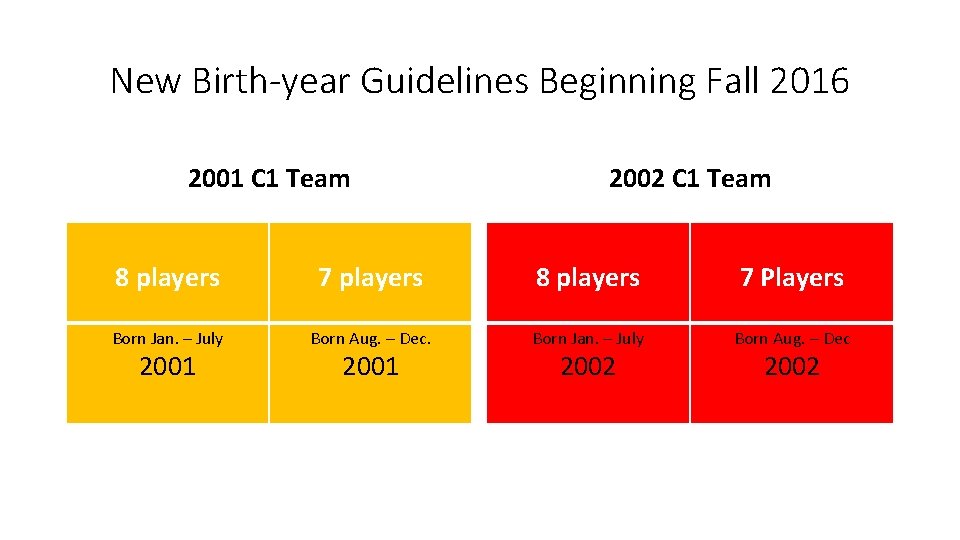 New Birth-year Guidelines Beginning Fall 2016

2001 C1 Team

| 8 players | 7 players |
|---|---|
| Born Jan. – July 2001 | Born Aug. – Dec. 2001 |

2002 C1 Team

| 8 players | 7 Players |
|---|---|
| Born Jan. – July 2002 | Born Aug. – Dec 2002 |